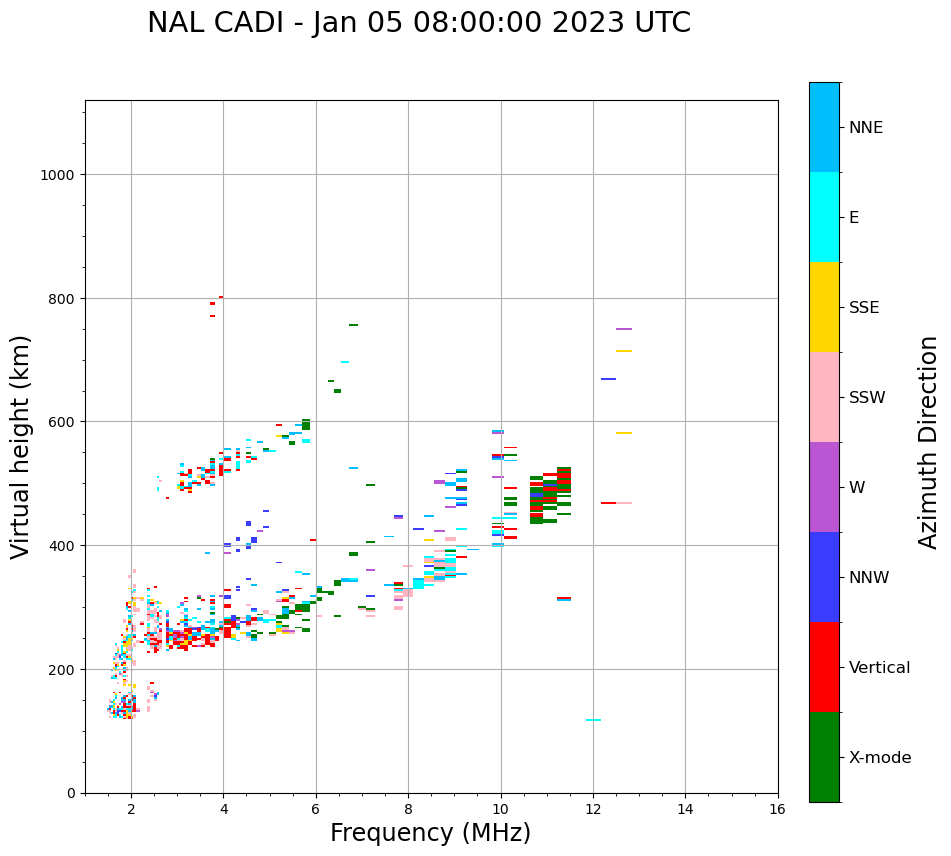 NAL CADI - Jan 05 08:00:00 2023 UTC

Virtual height (km)

1000
800
600
400
200
0

2
4
6
8
10
12
14
16

Frequency (MHz)

NNE
E
SSE
SSW
W
NNW
Vertical
X-mode

Azimuth Direction